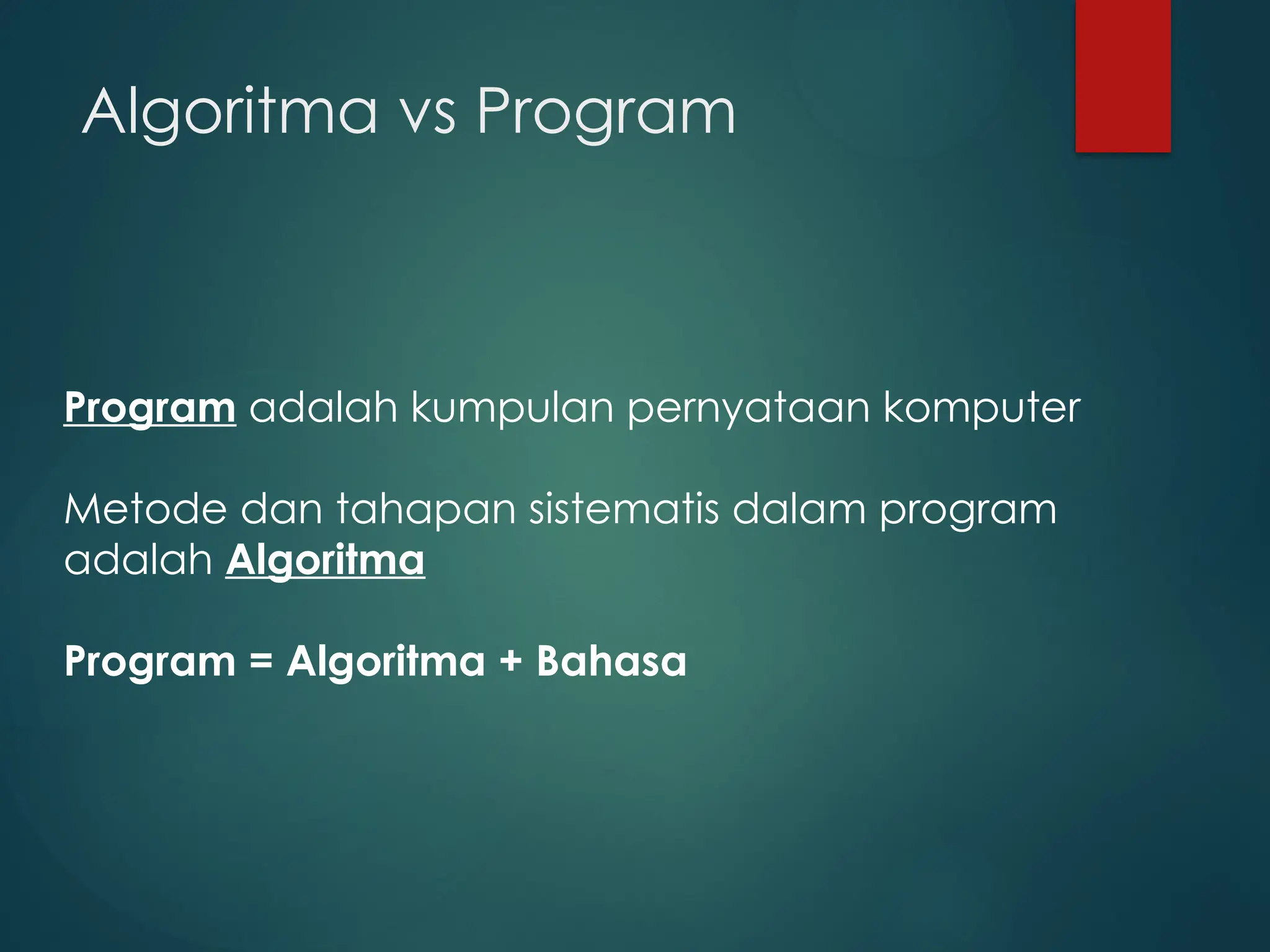 Algoritma vs Program

Program adalah kumpulan pernyataan komputer

Metode dan tahapan sistematis dalam program adalah Algoritma

Program = Algoritma + Bahasa